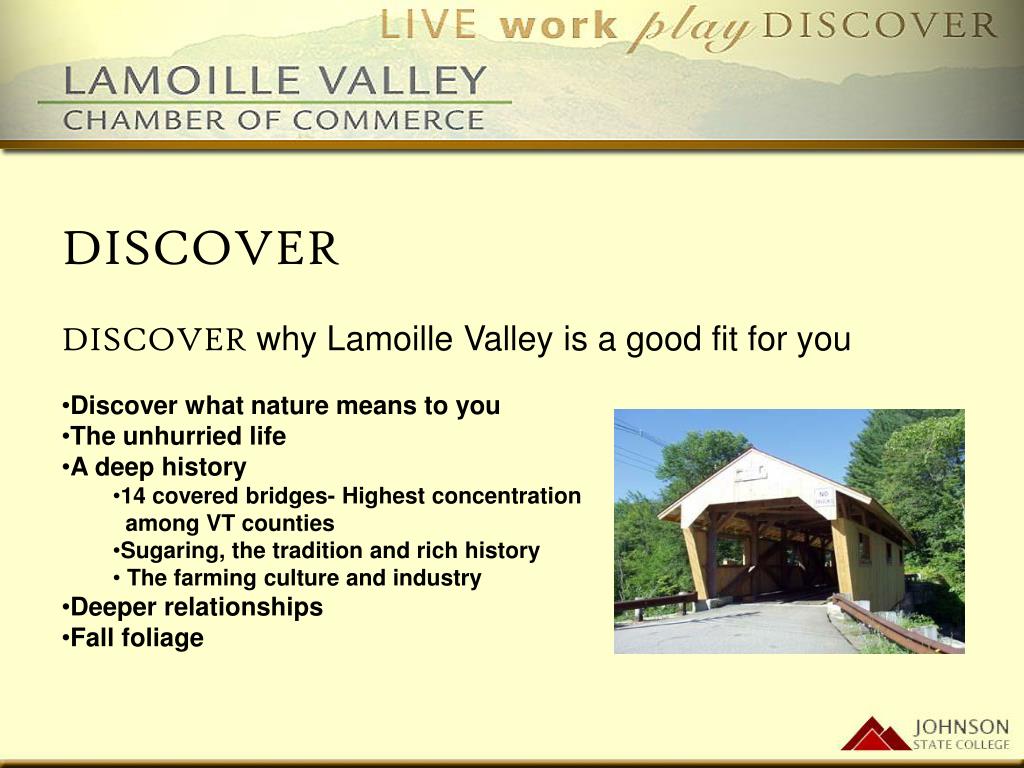 LIVE work play DISCOVER

LAMOILLE VALLEY
CHAMBER OF COMMERCE

DISCOVER

DISCOVER why Lamoille Valley is a good fit for you

•Discover what nature means to you
•The unhurried life
•A deep history
•14 covered bridges- Highest concentration among VT counties
•Sugaring, the tradition and rich history
• The farming culture and industry
•Deeper relationships
•Fall foliage

NO TRUCKS

JOHNSON
STATE COLLEGE